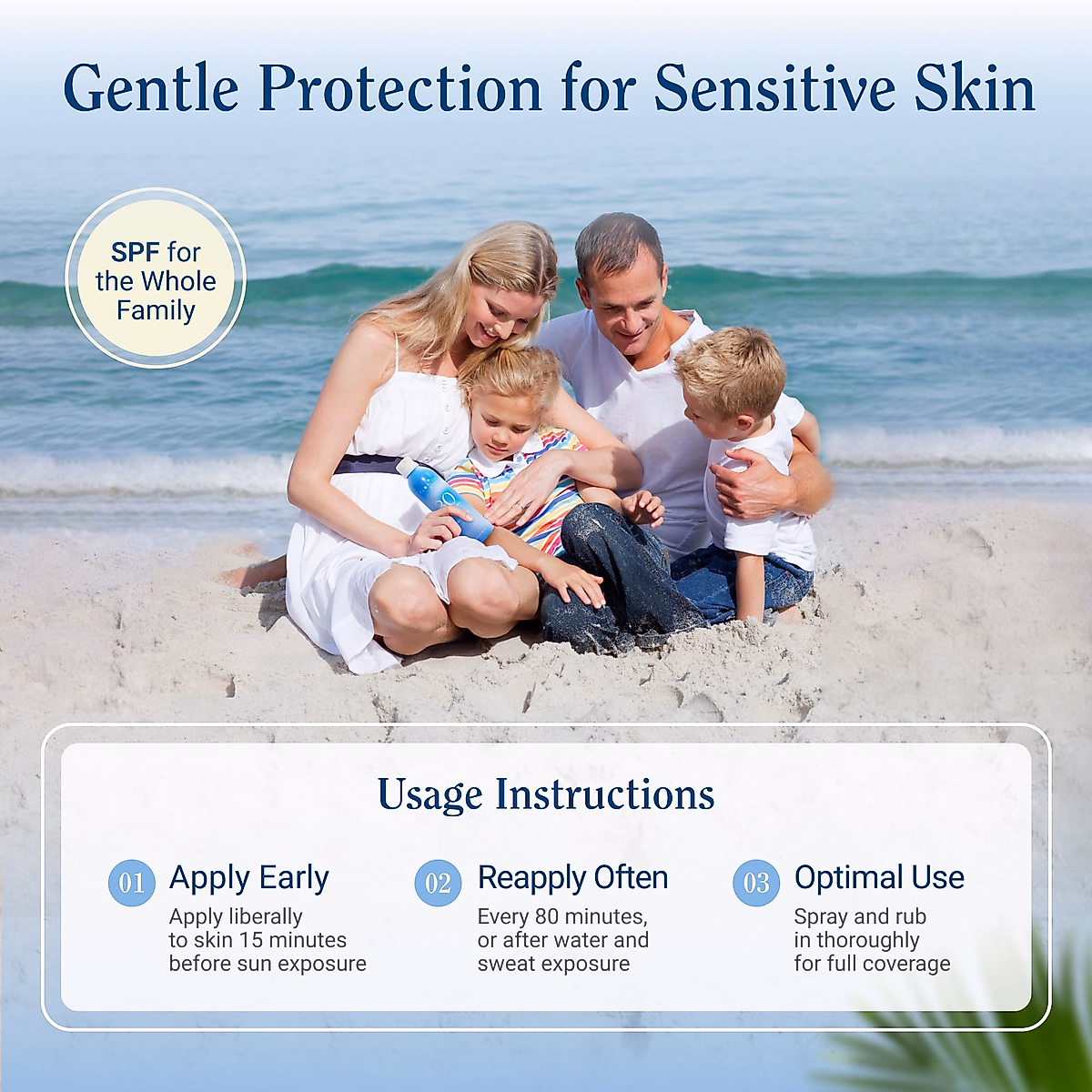 Gentle Protection for Sensitive Skin

SPF for the Whole Family

Usage Instructions

01 Apply Early
Apply liberally to skin 15 minutes before sun exposure

02 Reapply Often
Every 80 minutes, or after water and sweat exposure

03 Optimal Use
Spray and rub in thoroughly for full coverage